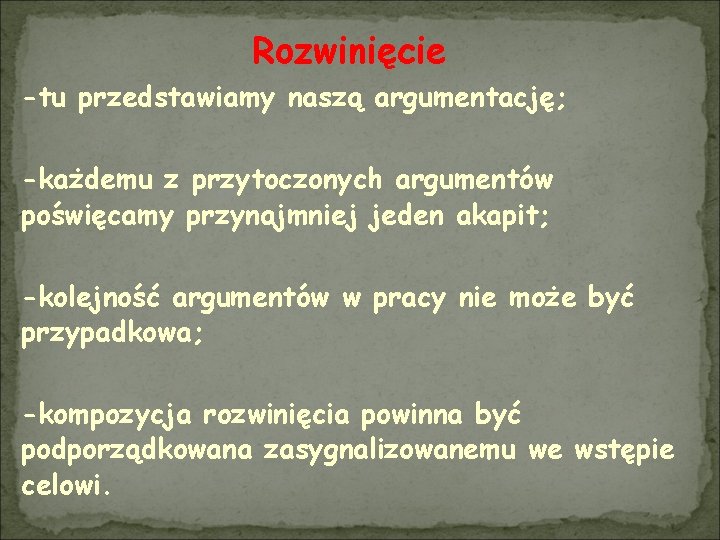 Rozwinięcie

-tu przedstawiamy naszą argumentację;

-każdemu z przytoczonych argumentów poświęcamy przynajmniej jeden akapit;

-kolejność argumentów w pracy nie może być przypadkowa;

-kompozycja rozwinięcia powinna być podporządkowana zasygnalizowanemu we wstępie celowi.